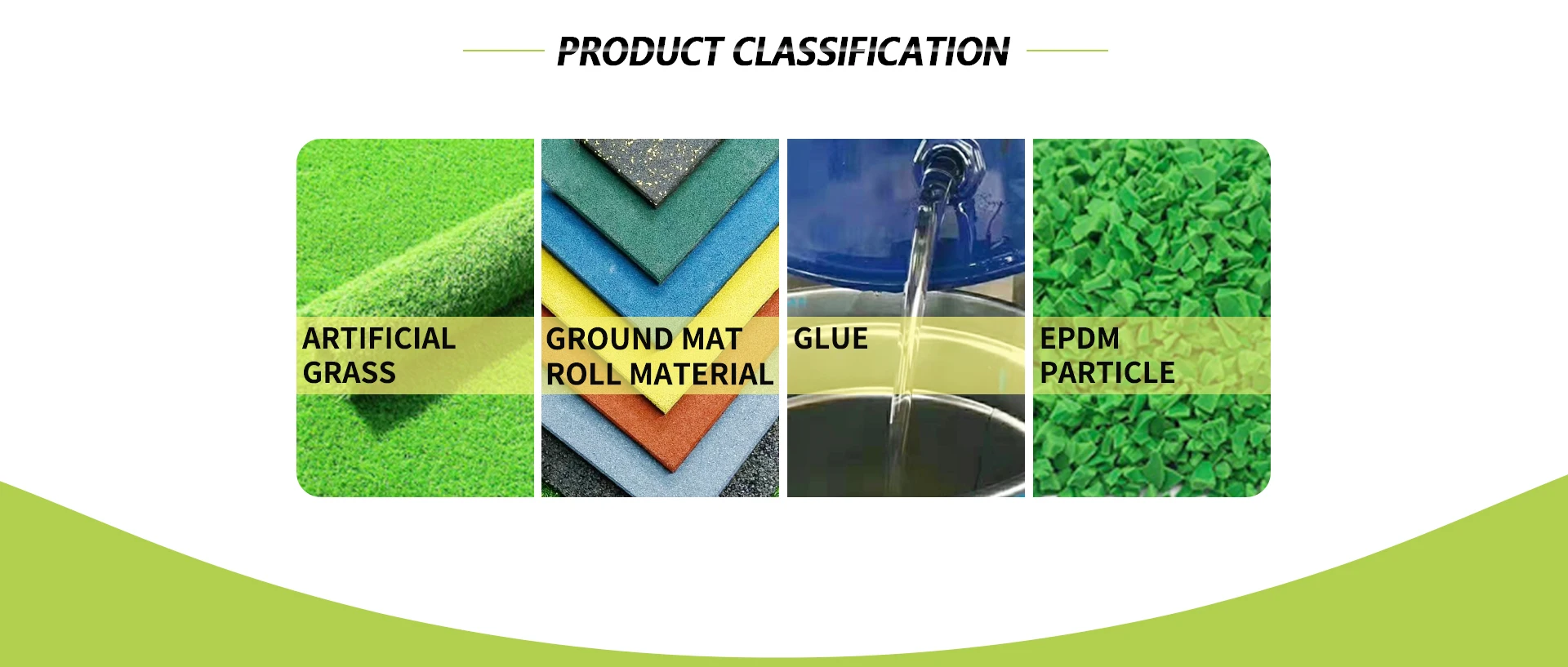 PRODUCT CLASSIFICATION

ARTIFICIAL GRASS

GROUND MAT ROLL MATERIAL

GLUE

EPDM PARTICLE